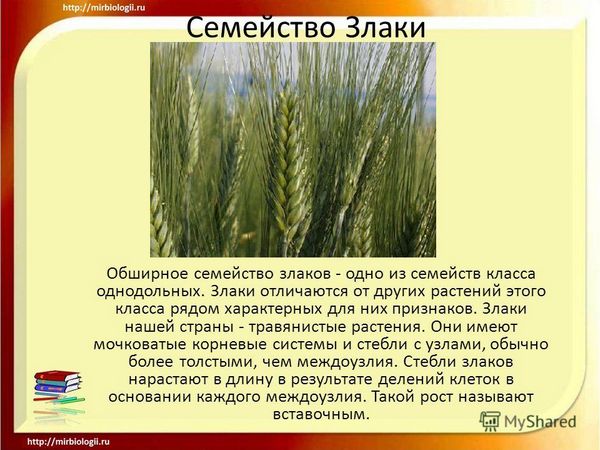 http://mirbiologii.ru

Семейство Злаки

Обширное семейство злаков - одно из семейств класса однодольных. Злаки отличаются от других растений этого класса рядом характерных для них признаков. Злаки нашей страны - травянистые растения. Они имеют мочковатые корневые системы и стебли с узлами, обычно более толстыми, чем междоузлия. Стебли злаков нарастают в длину в результате делений клеток в основании каждого междоузлия. Такой рост называют вставочным.

MyShared

http://mirbiologii.ru